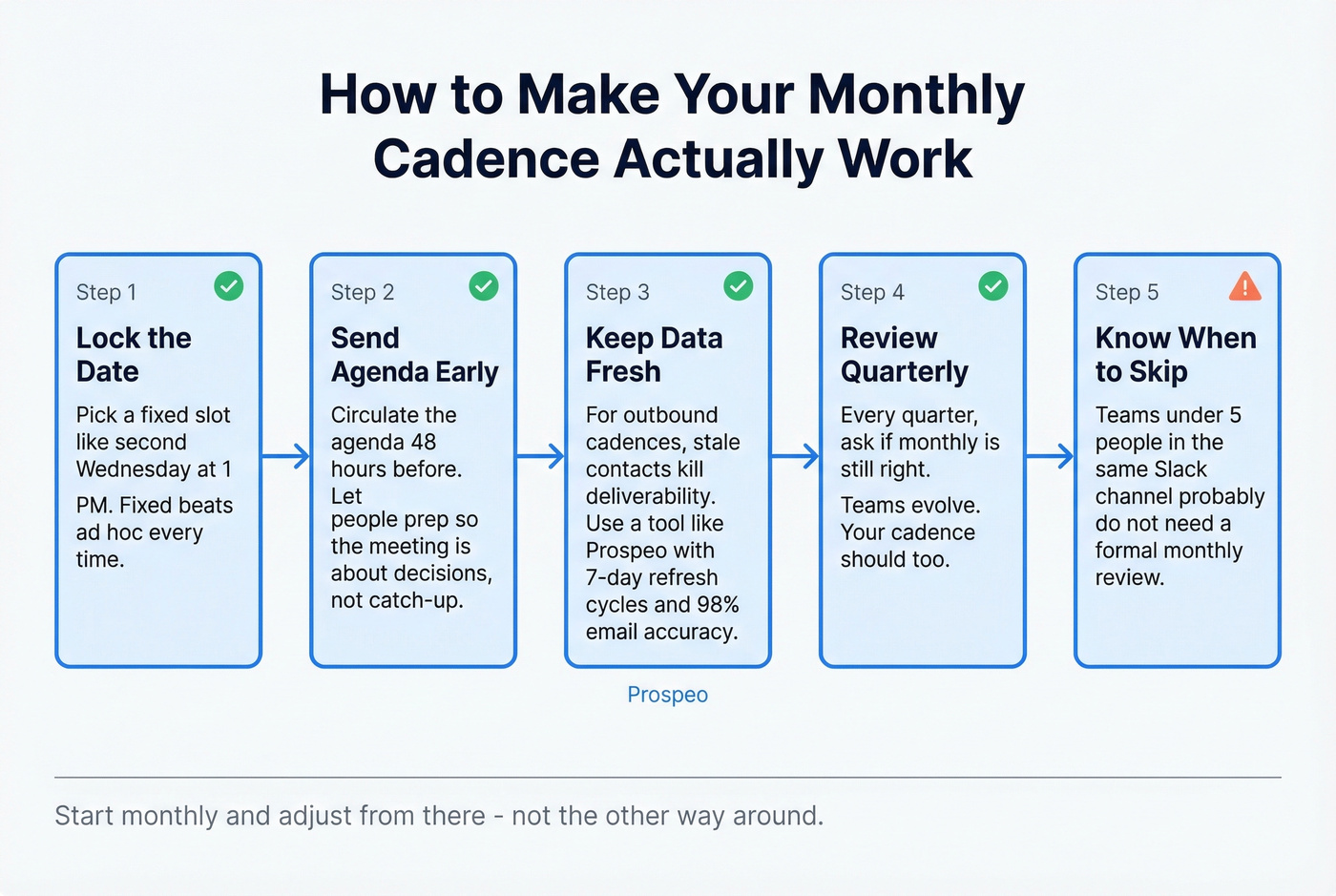 How to Make Your Monthly Cadence Actually Work

Step 1

Lock the Date

Pick a fixed slot like second Wednesday at 1

PM. Fixed beats ad hoc every time.

Step 2

Send Agenda Early

Circulate the agenda 48 hours before. Let people prep so the meeting is about decisions, not catch-up.

Step 3

Keep Data Fresh

For outbound cadences, stale contacts kill deliverability. Use a tool like Prospeo with 7-day refresh cycles and 98% email accuracy.

Prospeo

Step 4

Review Quarterly

Every quarter, ask if monthly is still right.

Teams evolve. Your cadence should too.

Step 5

Know When to Skip

Teams under 5 people in the same Slack channel probably do not need a formal monthly review.

Start monthly and adjust from there - not the other way around.